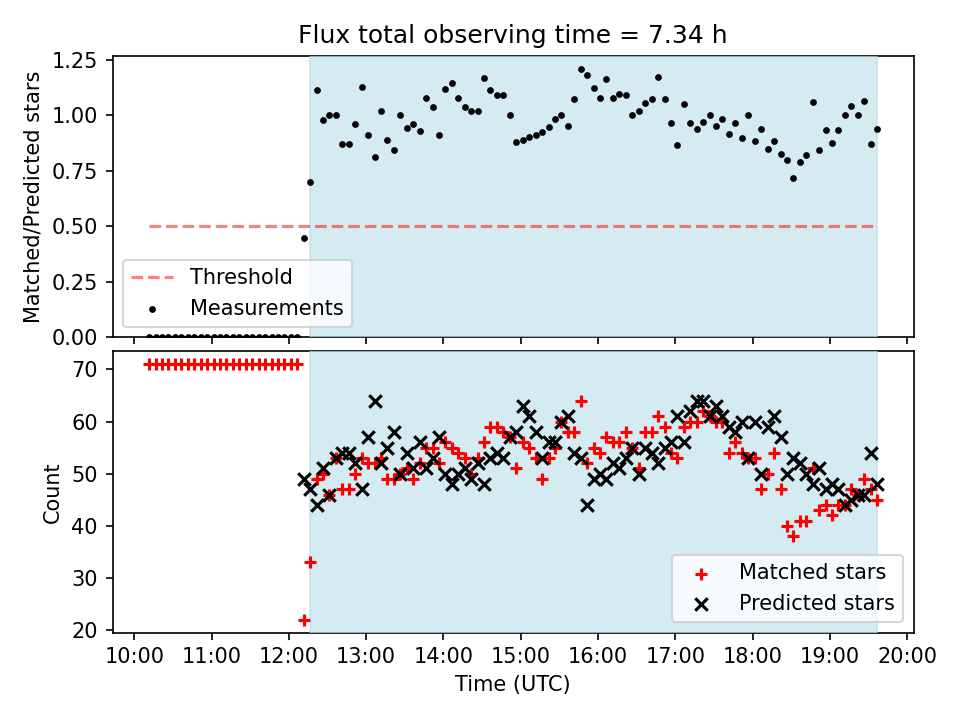 Flux total observing time = 7.34 h

Matched/Predicted stars

1.25
1.00
0.75
0.50
0.25
0.00

Threshold
Measurements

Count

70
60
50
40
30
20

Matched stars
Predicted stars

10:00 11:00 12:00 13:00 14:00 15:00 16:00 17:00 18:00 19:00 20:00

Time (UTC)